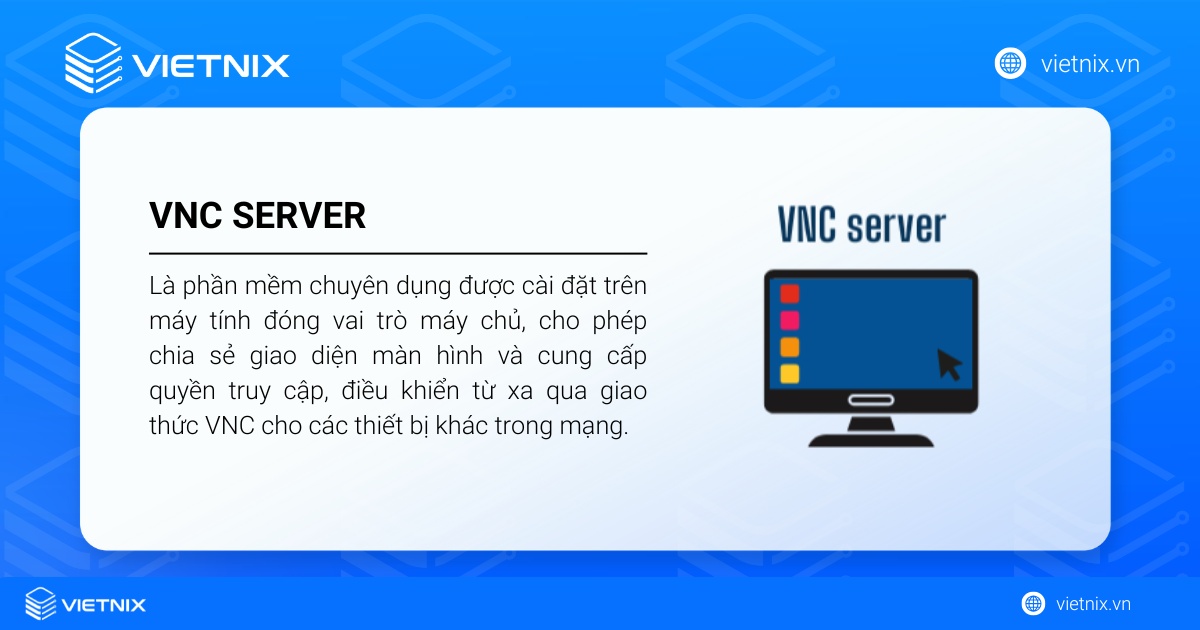 VIETNIX

vietnix.vn

VNC SERVER

Là phần mềm chuyên dụng được cài đặt trên máy tính đóng vai trò máy chủ, cho phép chia sẻ giao diện màn hình và cung cấp quyền truy cập, điều khiển từ xa qua giao thức VNC cho các thiết bị khác trong mạng.

VNC server

VIETNIX

vietnix.vn